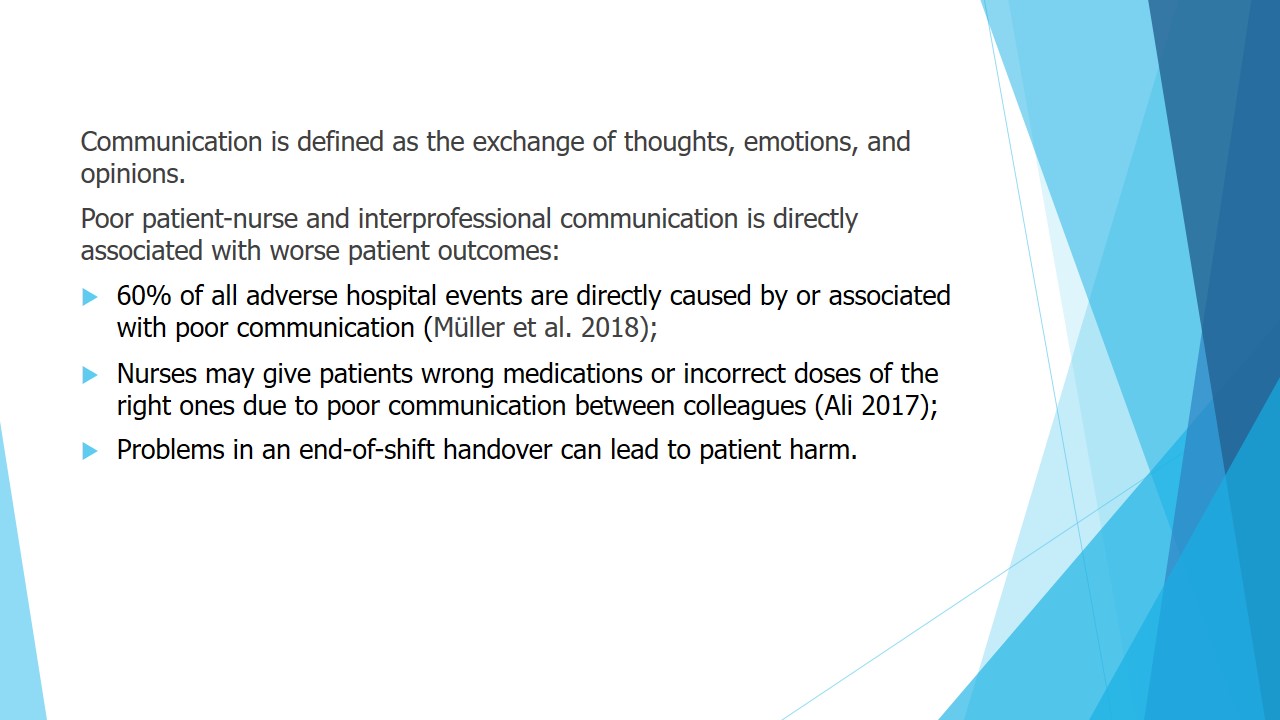 Communication is defined as the exchange of thoughts, emotions, and opinions.

Poor patient-nurse and interprofessional communication is directly associated with worse patient outcomes:

60% of all adverse hospital events are directly caused by or associated with poor communication (Müller et al. 2018);

Nurses may give patients wrong medications or incorrect doses of the right ones due to poor communication between colleagues (Ali 2017);

Problems in an end-of-shift handover can lead to patient harm.